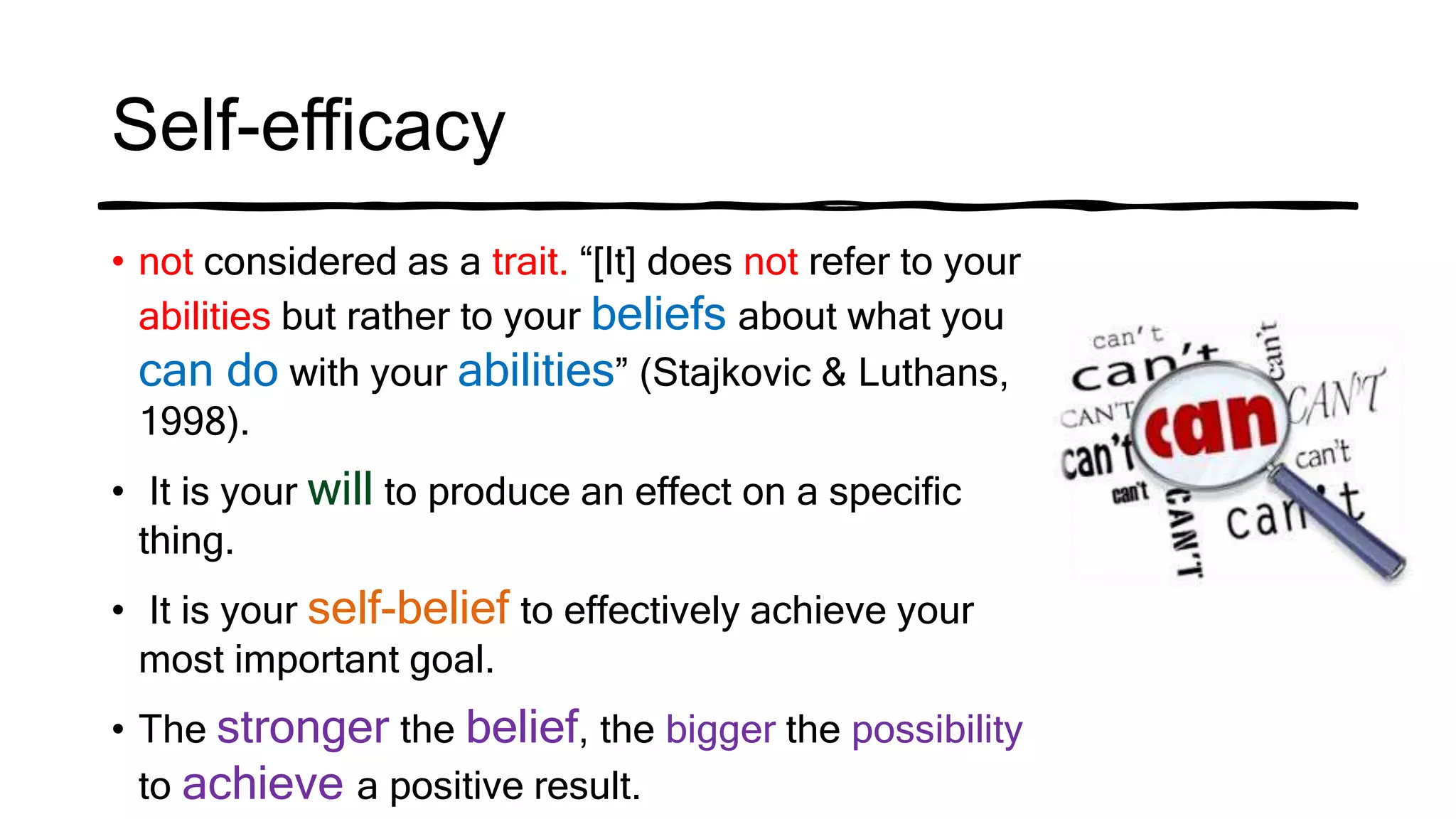 Self-efficacy

• not considered as a trait. “[It] does not refer to your abilities but rather to your beliefs about what you can do with your abilities” (Stajkovic & Luthans, 1998).

• It is your will to produce an effect on a specific thing.

• It is your self-belief to effectively achieve your most important goal.

• The stronger the belief, the bigger the possibility to achieve a positive result.

can't
can't
can't
CAN'T
CAN'T
can't
can
can't
can't
CAN'T
can't